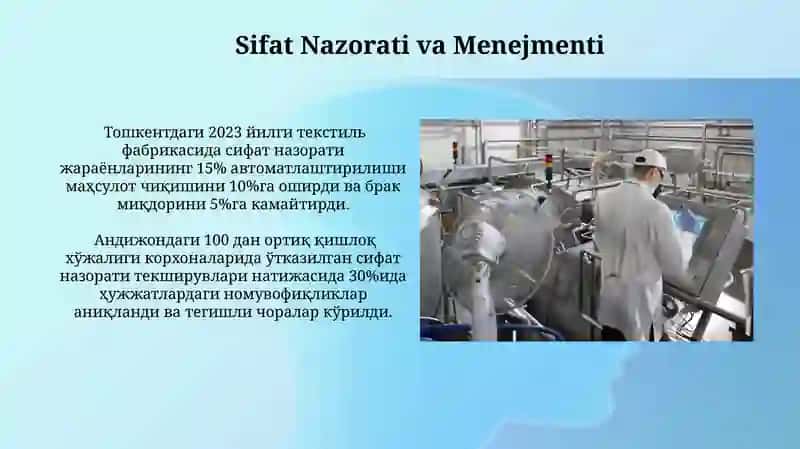 Sifat Nazorati va Menejmenti

Тошкентдаги 2023 йилги текстиль фабрикасида сифат назорати жараёнларининг 15% автоматлаштирилиши маҳсулот чиқишини 10%га оширди ва брак миқдорини 5%га камайтирди.

Андижондаги 100 дан ортиқ қишлоқ хўжалиги корхоналарида ўтказилган сифат назорати текширувлари натижасида 30%ида ҳужжатлардаги номувофиқликлар аниқланди ва тегишли чоралар кўрилди.